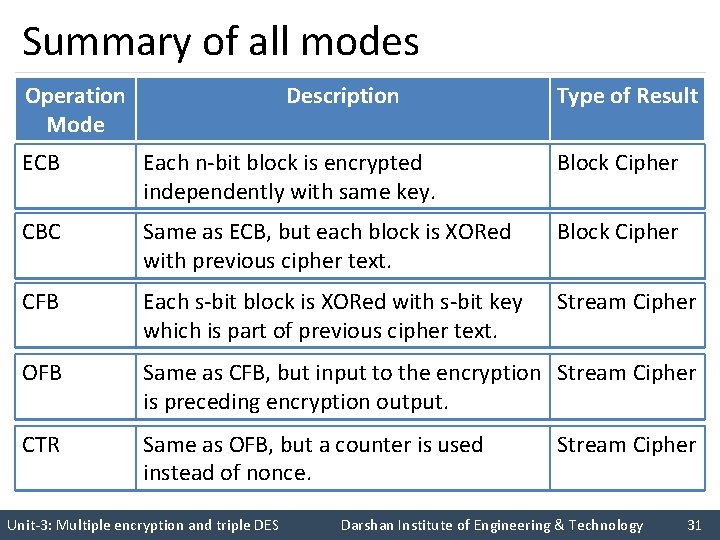 Summary of all modes

| Operation Mode | Description | Type of Result |
|---|---|---|
| ECB | Each n-bit block is encrypted independently with same key. | Block Cipher |
| CBC | Same as ECB, but each block is XORed with previous cipher text. | Block Cipher |
| CFB | Each s-bit block is XORed with s-bit key which is part of previous cipher text. | Stream Cipher |
| OFB | Same as CFB, but input to the encryption is preceding encryption output. | Stream Cipher |
| CTR | Same as OFB, but a counter is used instead of nonce. | Stream Cipher |

Unit-3: Multiple encryption and triple DES Darshan Institute of Engineering & Technology 31